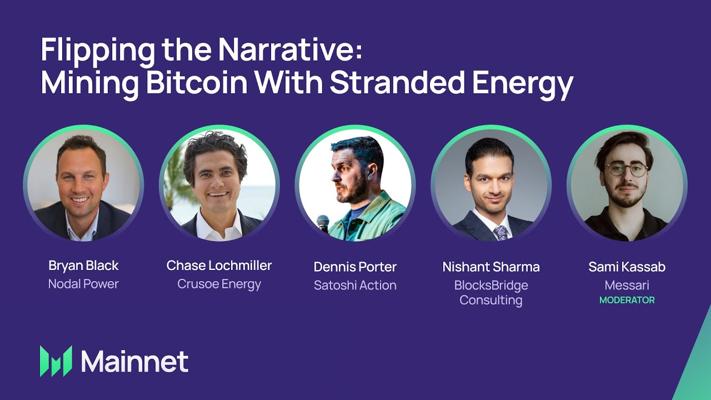 Flipping the Narrative: Mining Bitcoin With Stranded Energy

Bryan Black
Nodal Power

Chase Lochmiller
Crusoe Energy

Dennis Porter
Satoshi Action

Nishant Sharma
BlocksBridge Consulting

Sami Kassab
Messari
MODERATOR

Mainnet